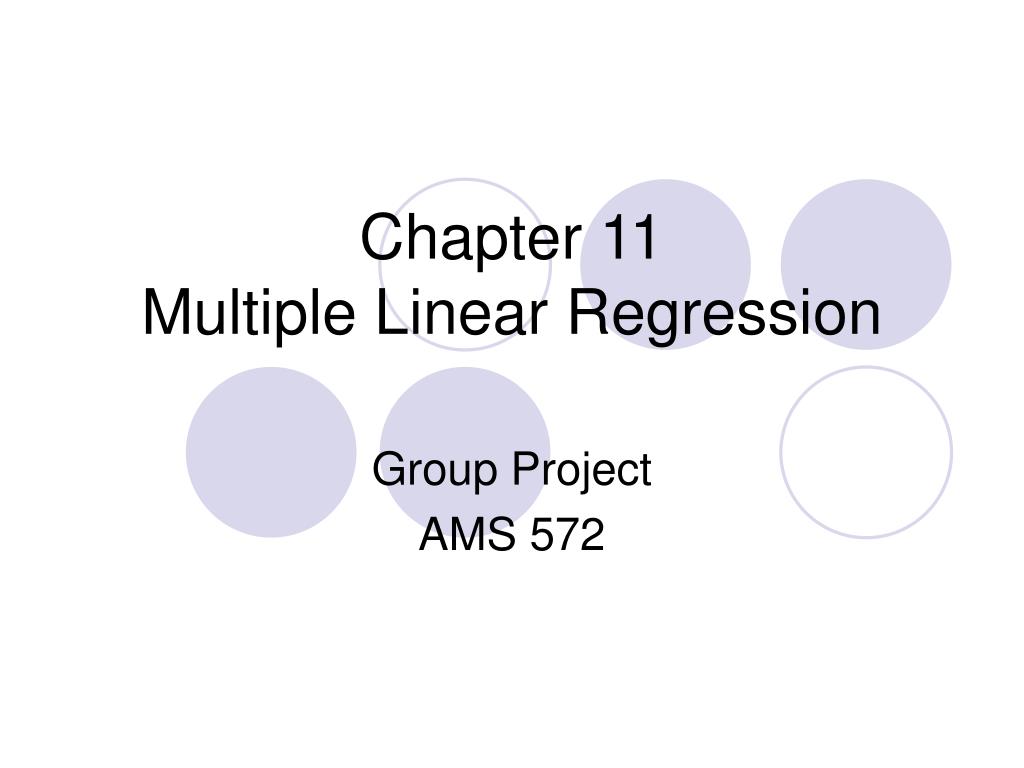 Chapter 11
Multiple Linear Regression

Group Project
AMS 572